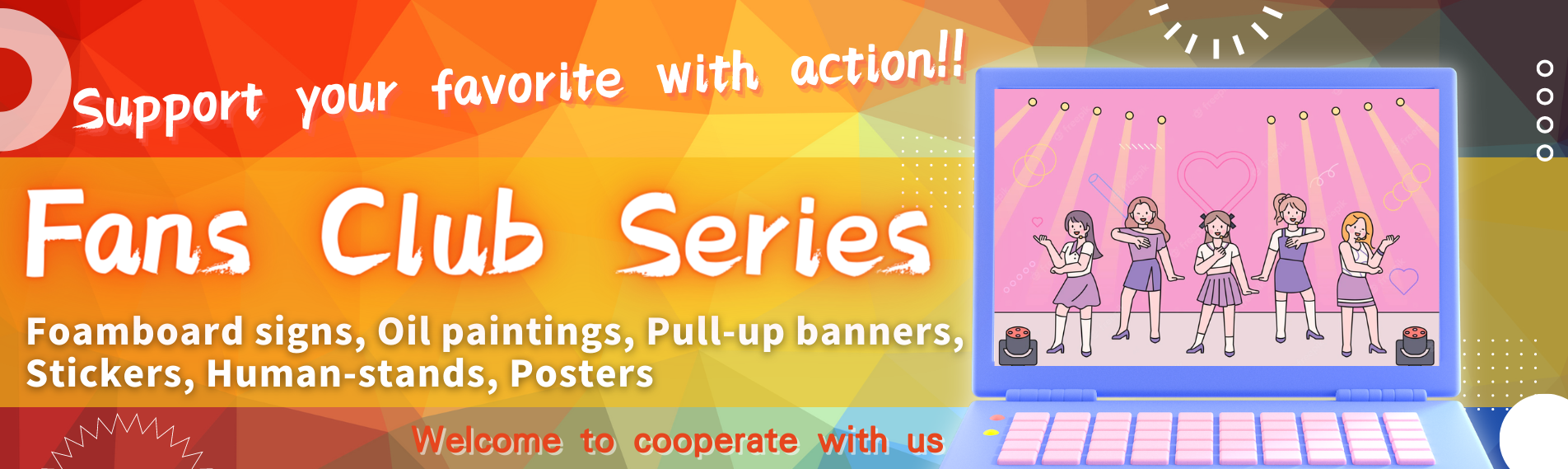 Support your favorite with action!!

Fans Club Series

Foamboard signs, Oil paintings, Pull-up banners, Stickers, Human-stands, Posters

Welcome to cooperate with us